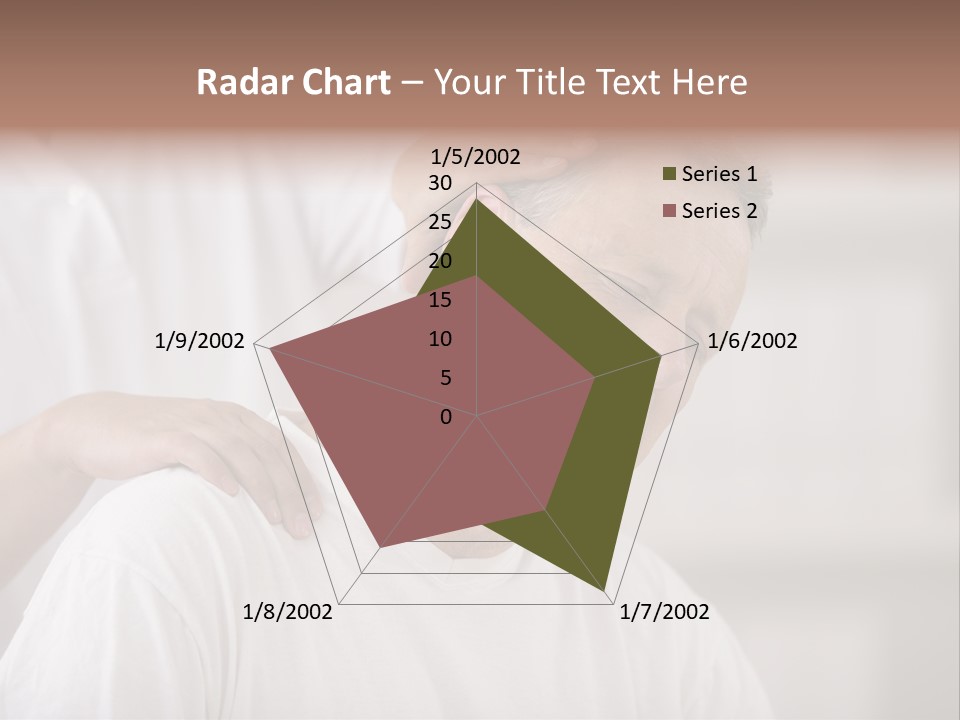 Radar Chart – Your Title Text Here

1/5/2002
30
25
20
15
10
5
0
1/6/2002
1/7/2002
1/8/2002
1/9/2002

Series 1
Series 2